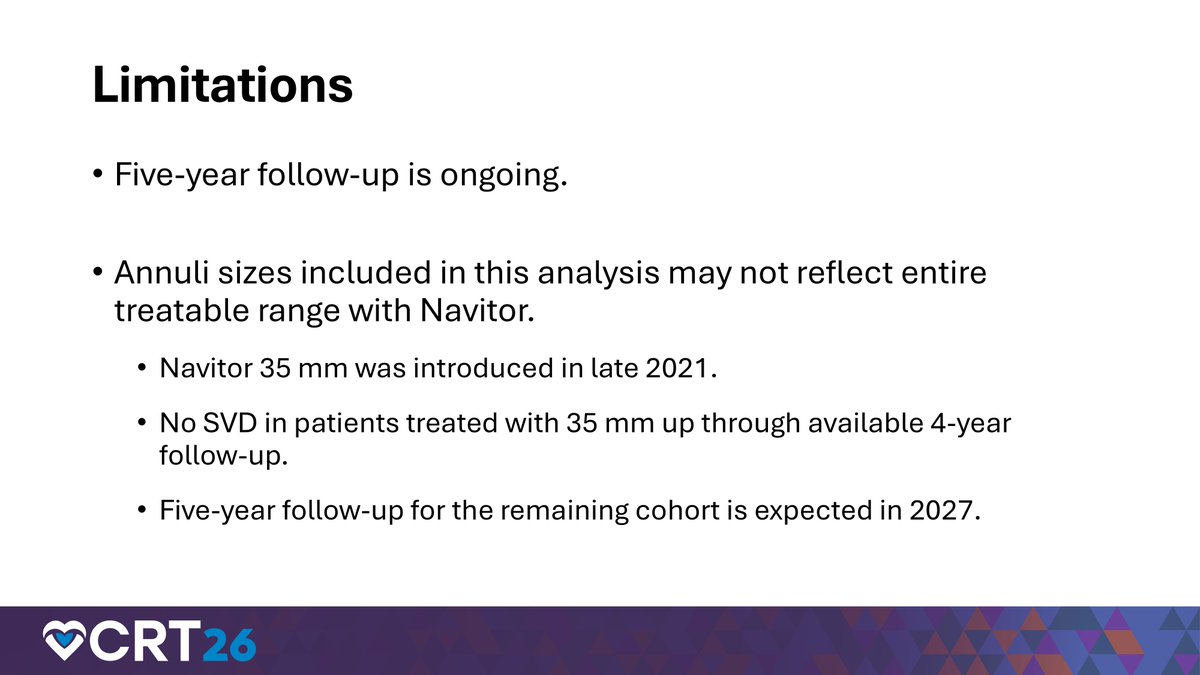 Limitations

• Five-year follow-up is ongoing.

• Annuli sizes included in this analysis may not reflect entire treatable range with Navitor.

• Navitor 35 mm was introduced in late 2021.

• No SVD in patients treated with 35 mm up through available 4-year follow-up.

• Five-year follow-up for the remaining cohort is expected in 2027.

CRT26